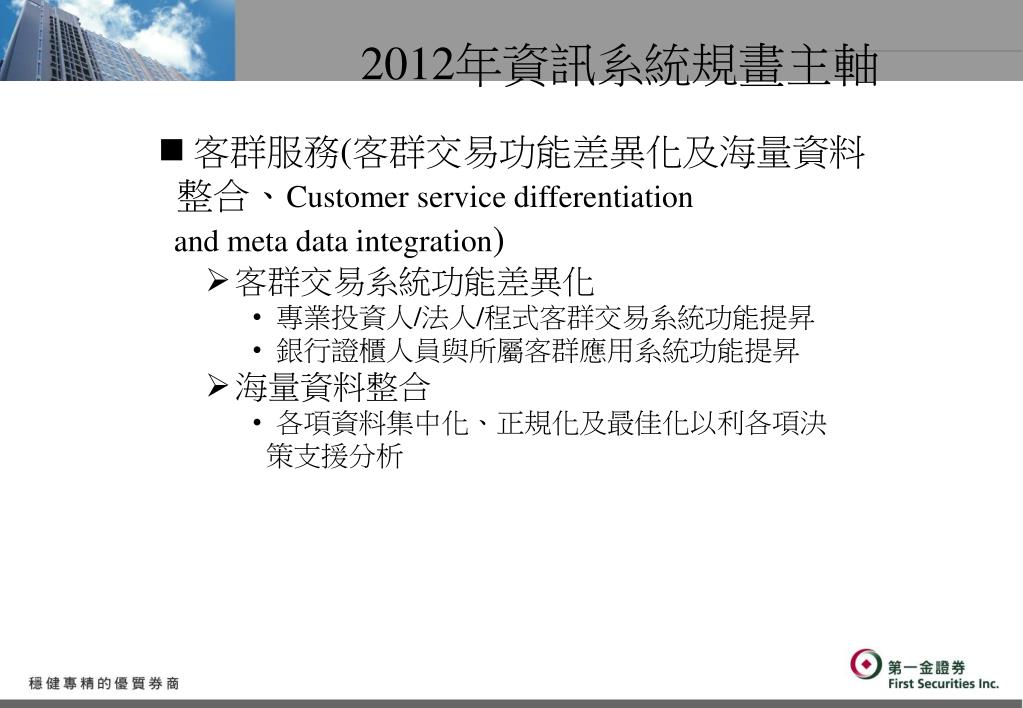 2012年資訊系統規畫主軸

■ 客群服務(客群交易功能差異化及海量資料整合、Customer service differentiation and meta data integration)

➢ 客群交易系統功能差異化

• 專業投資人/法人/程式客群交易系統功能提昇

• 銀行證櫃人員與所屬客群應用系統功能提昇

➢ 海量資料整合

• 各項資料集中化、正規化及最佳化以利各項決策支援分析

穩健專精的優質券商

第一金證券
First Securities Inc.